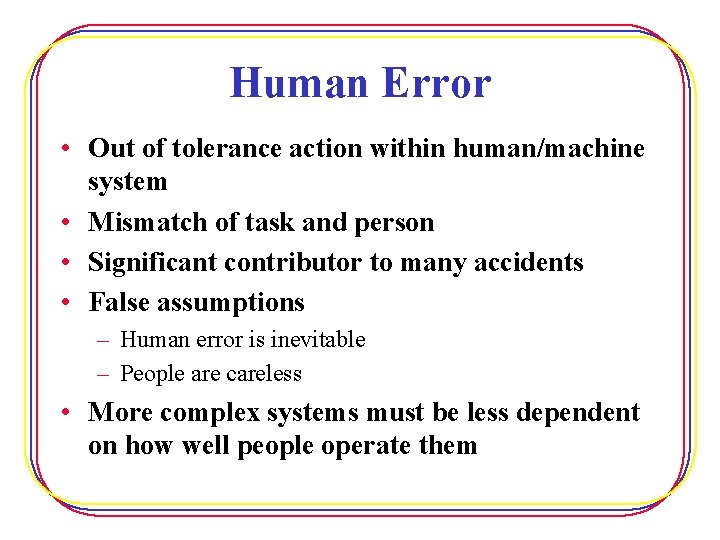 Human Error

• Out of tolerance action within human/machine system
• Mismatch of task and person
• Significant contributor to many accidents
• False assumptions
– Human error is inevitable
– People are careless
• More complex systems must be less dependent on how well people operate them